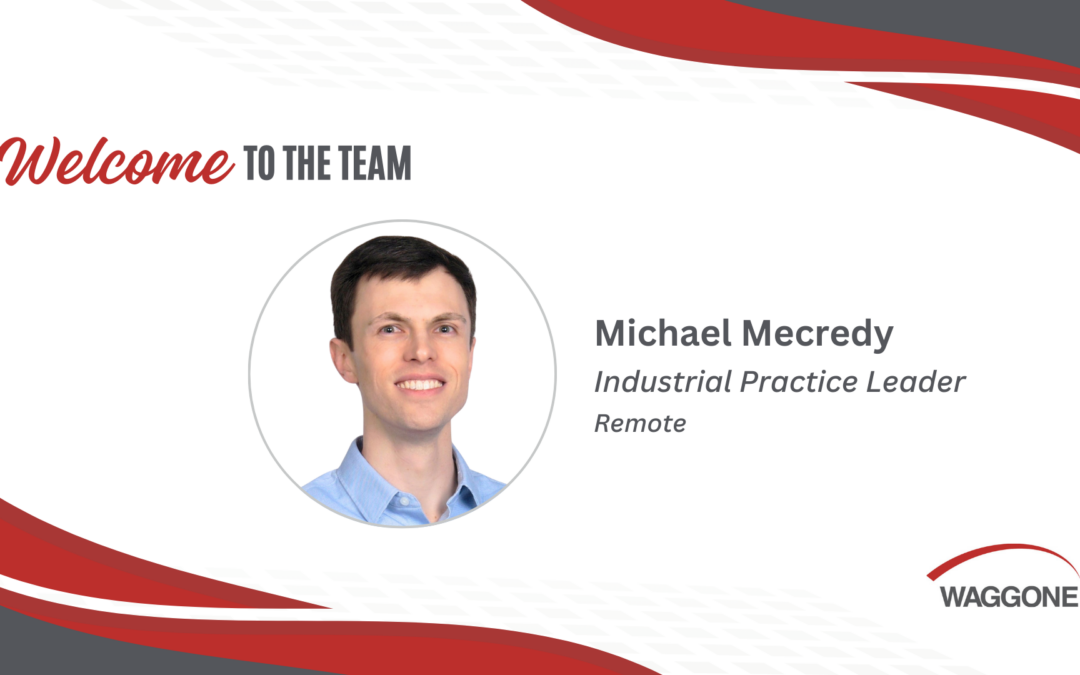 Welcome TO THE TEAM

Michael Mecredy
Industrial Practice Leader
Remote

WAGGONE